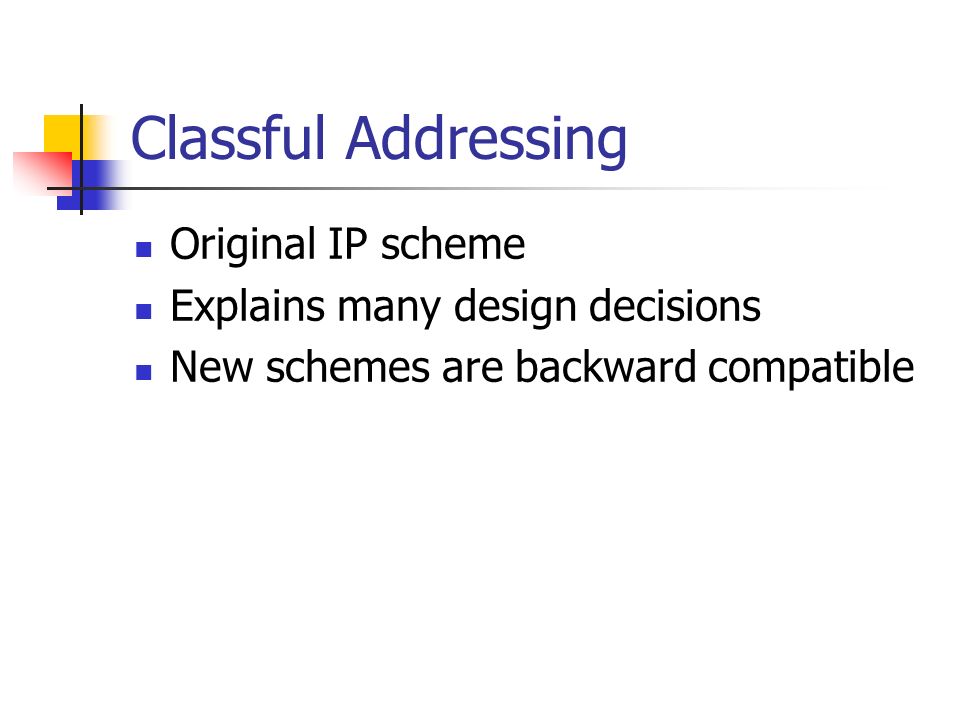 Classful Addressing

- Original IP scheme
- Explains many design decisions
- New schemes are backward compatible